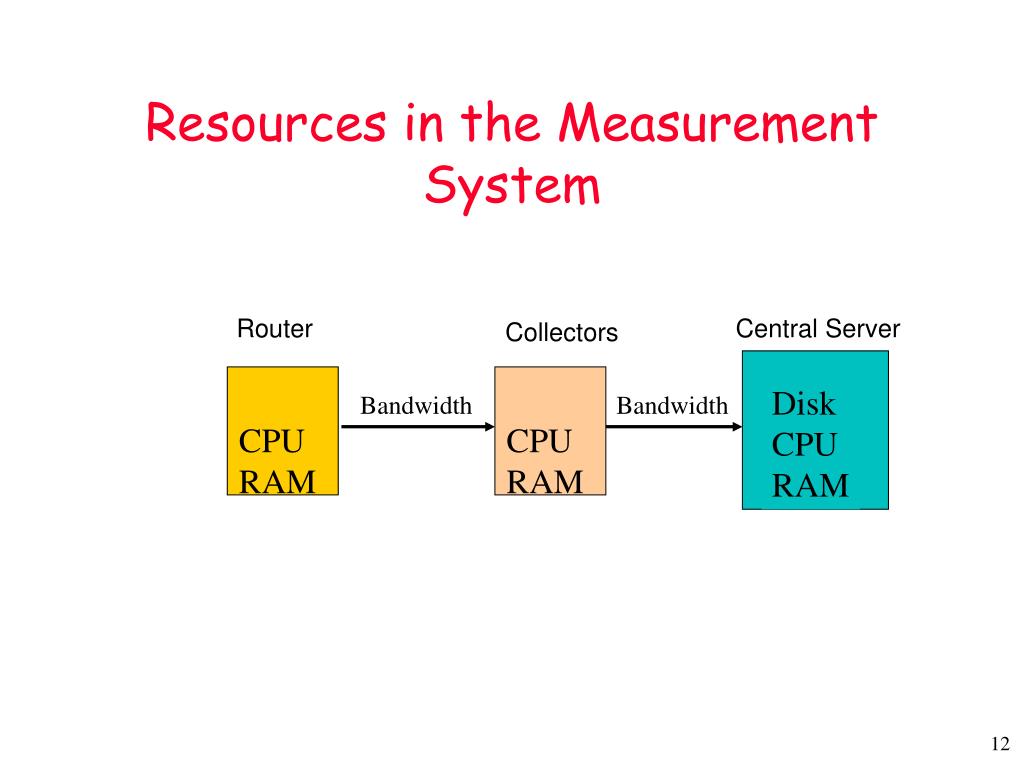 Resources in the Measurement System

Router

CPU
RAM

Bandwidth

Collectors

CPU
RAM

Bandwidth

Central Server

Disk
CPU
RAM

12